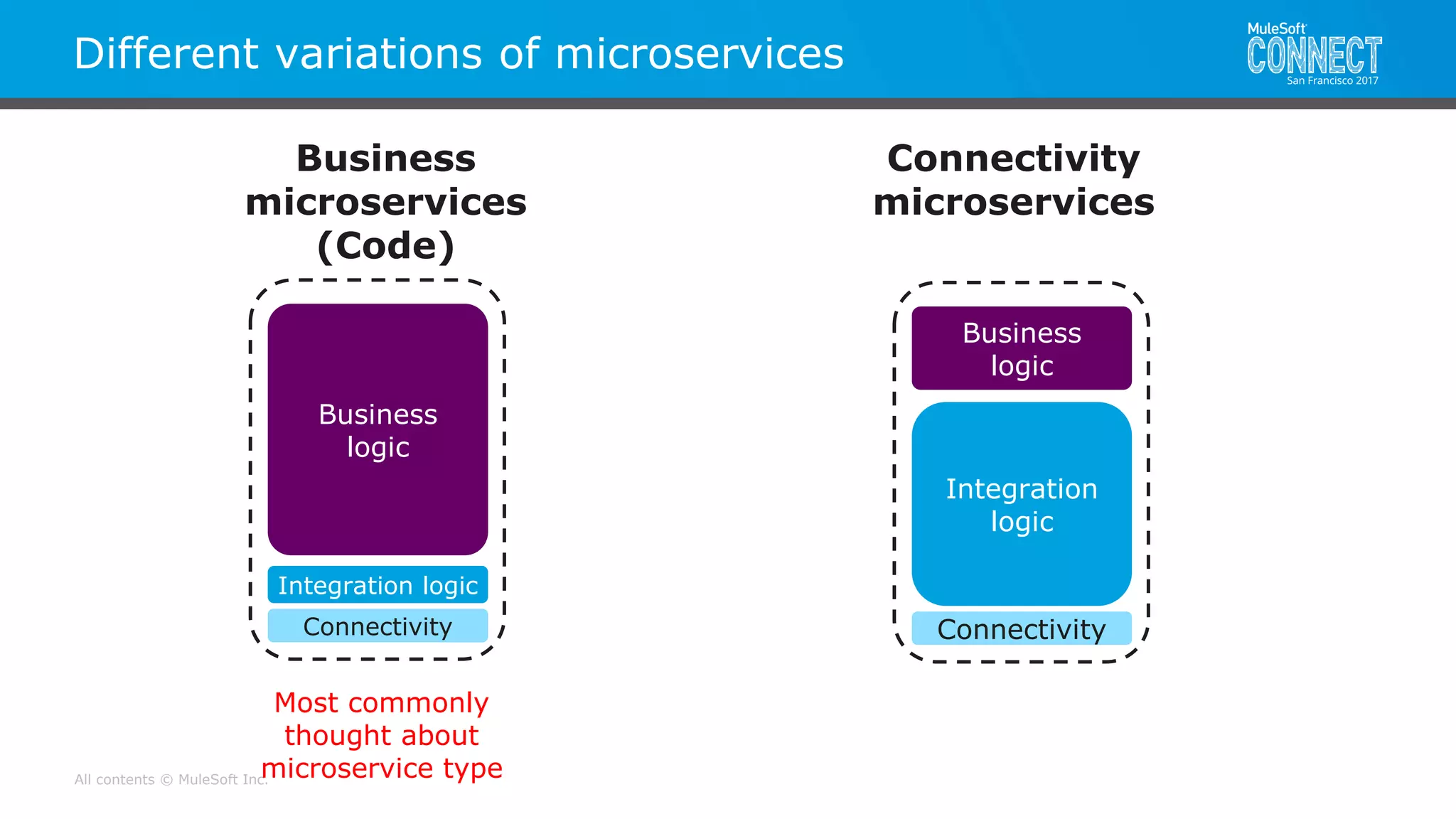 Different variations of microservices

MuleSoft CONNECT San Francisco 2017

Business microservices (Code)

Business logic

Integration logic

Connectivity

Most commonly thought about microservice type

Connectivity microservices

Business logic

Integration logic

Connectivity

All contents © MuleSoft Inc.